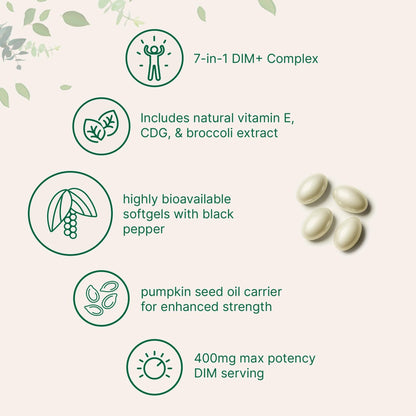 7-in-1 DIM+ Complex

Includes natural vitamin E, CDG, & broccoli extract

highly bioavailable softgels with black pepper

pumpkin seed oil carrier for enhanced strength

400mg max potency DIM serving